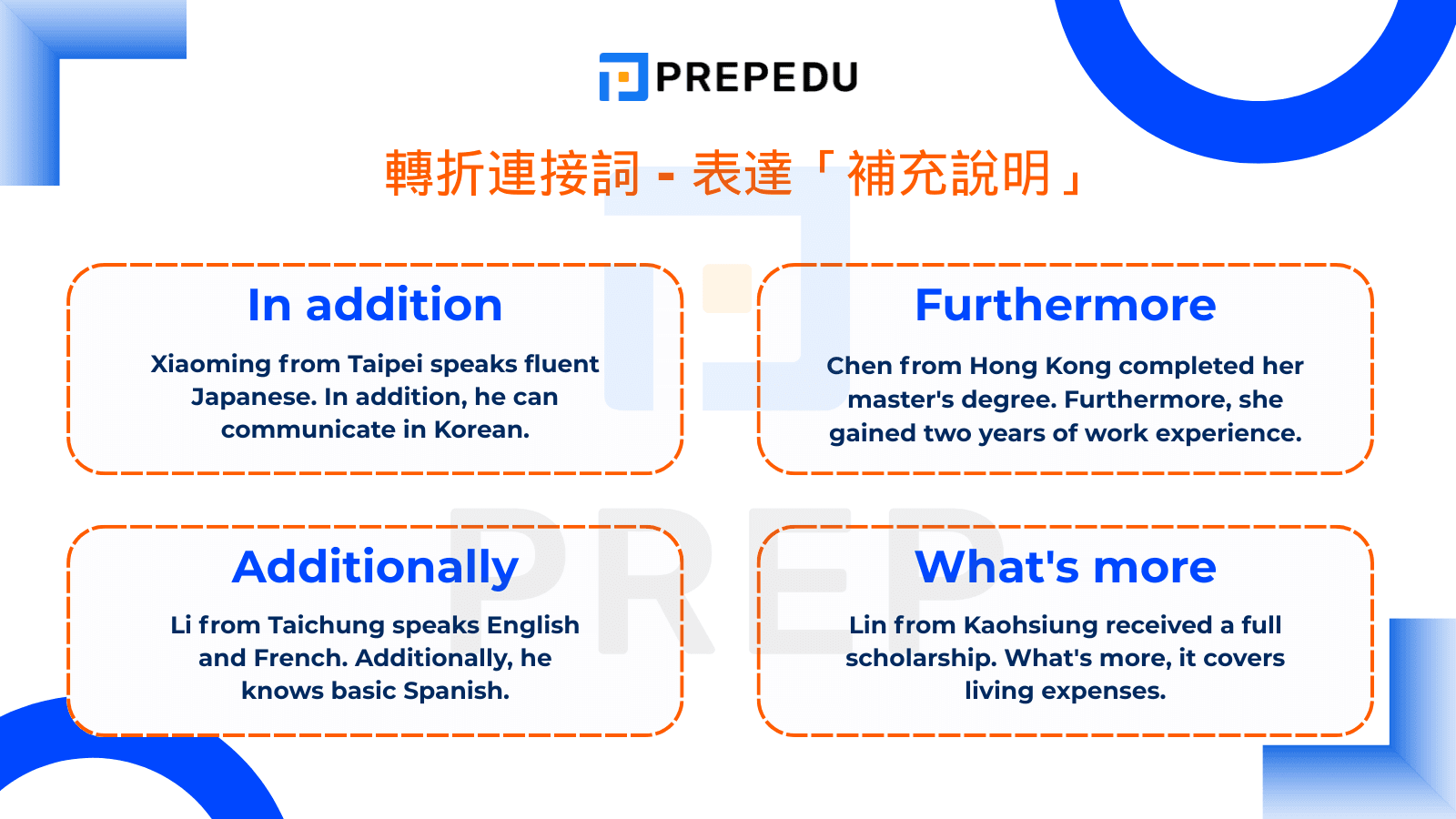 PREPEDU

轉折連接詞 - 表達「補充說明」

In addition

Xiaoming from Taipei speaks fluent Japanese. In addition, he can communicate in Korean.

Furthermore

Chen from Hong Kong completed her master's degree. Furthermore, she gained two years of work experience.

Additionally

Li from Taichung speaks English and French. Additionally, he knows basic Spanish.

What's more

Lin from Kaohsiung received a full scholarship. What's more, it covers living expenses.

PREP